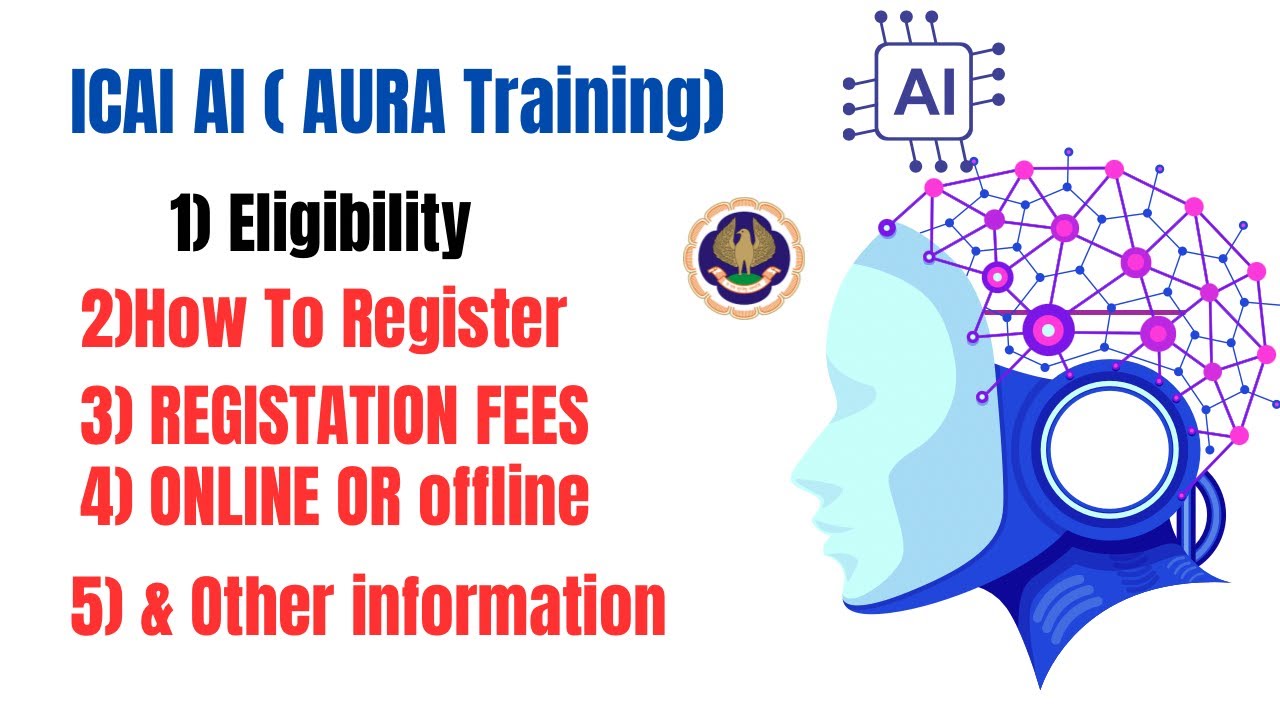 ICAI AI ( AURA Training)

AI

1) Eligibility

2)How To Register

3) REGISTATION FEES

4) ONLINE OR offline

5) & Other information